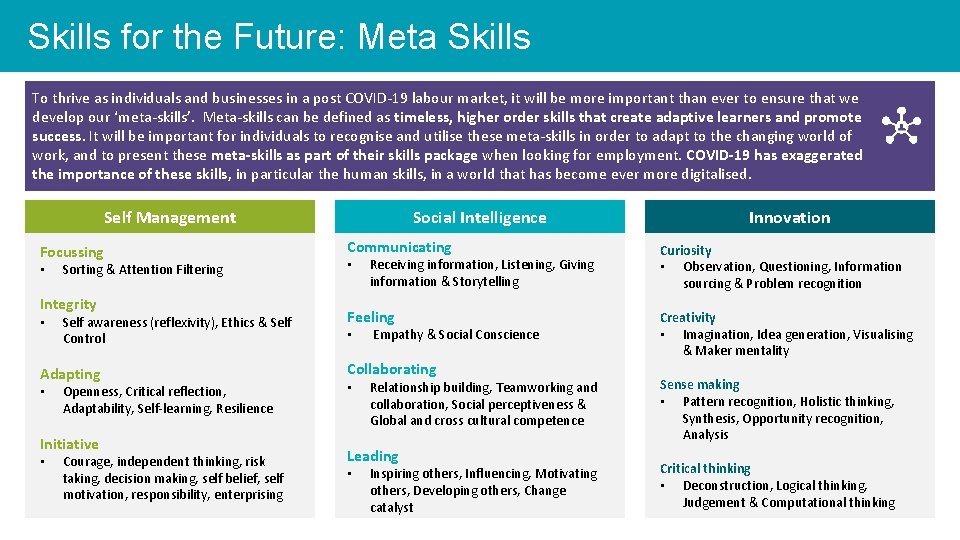 Skills for the Future: Meta Skills

To thrive as individuals and businesses in a post COVID-19 labour market, it will be more important than ever to ensure that we develop our 'meta-skills'. Meta-skills can be defined as timeless, higher order skills that create adaptive learners and promote success. It will be important for individuals to recognise and utilise these meta-skills in order to adapt to the changing world of work, and to present these meta-skills as part of their skills package when looking for employment. COVID-19 has exaggerated the importance of these skills, in particular the human skills, in a world that has become ever more digitalised.

Self Management

Focussing
• Sorting & Attention Filtering

Integrity
• Self awareness (reflexivity), Ethics & Self Control

Adapting
• Openness, Critical reflection, Adaptability, Self-learning, Resilience

Initiative
• Courage, independent thinking, risk taking, decision making, self belief, self motivation, responsibility, enterprising

Social Intelligence

Communicating
• Receiving information, Listening, Giving information & Storytelling

Feeling
• Empathy & Social Conscience

Collaborating
• Relationship building, Teamworking and collaboration, Social perceptiveness & Global and cross cultural competence

Leading
• Inspiring others, Influencing, Motivating others, Developing others, Change catalyst

Innovation

Curiosity
• Observation, Questioning, Information sourcing & Problem recognition

Creativity
• Imagination, Idea generation, Visualising & Maker mentality

Sense making
• Pattern recognition, Holistic thinking, Synthesis, Opportunity recognition, Analysis

Critical thinking
• Deconstruction, Logical thinking, Judgement & Computational thinking